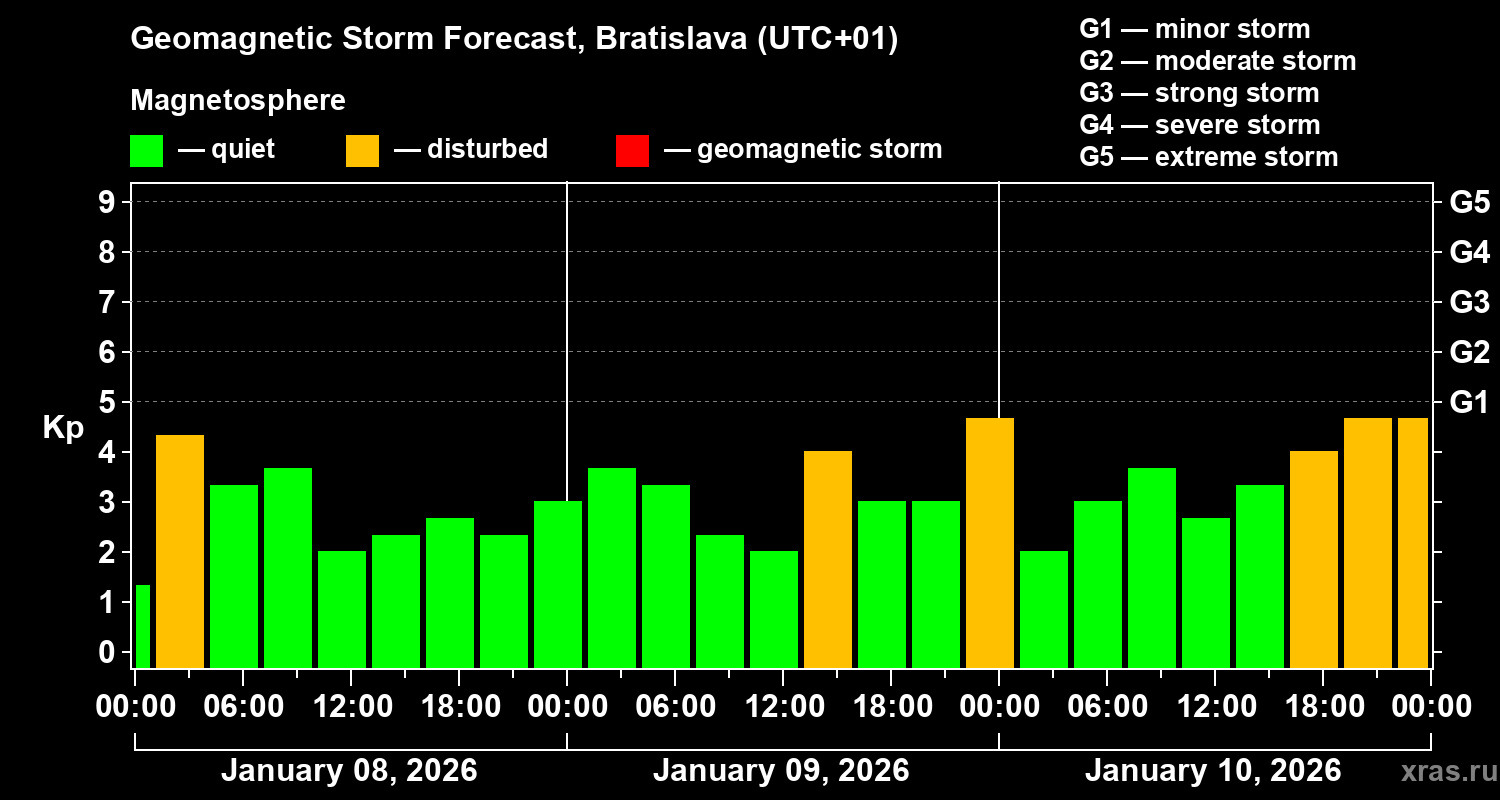 Geomagnetic Storm Forecast, Bratislava (UTC+01)

Magnetosphere

— quiet — disturbed — geomagnetic storm

G1 — minor storm
G2 — moderate storm
G3 — strong storm
G4 — severe storm
G5 — extreme storm

Kp

9
8
7
6
5
4
3
2
1
0

G5
G4
G3
G2
G1

00:00 06:00 12:00 18:00 00:00 06:00 12:00 18:00 00:00 06:00 12:00 18:00 00:00

January 08, 2026
January 09, 2026
January 10, 2026

xras.ru